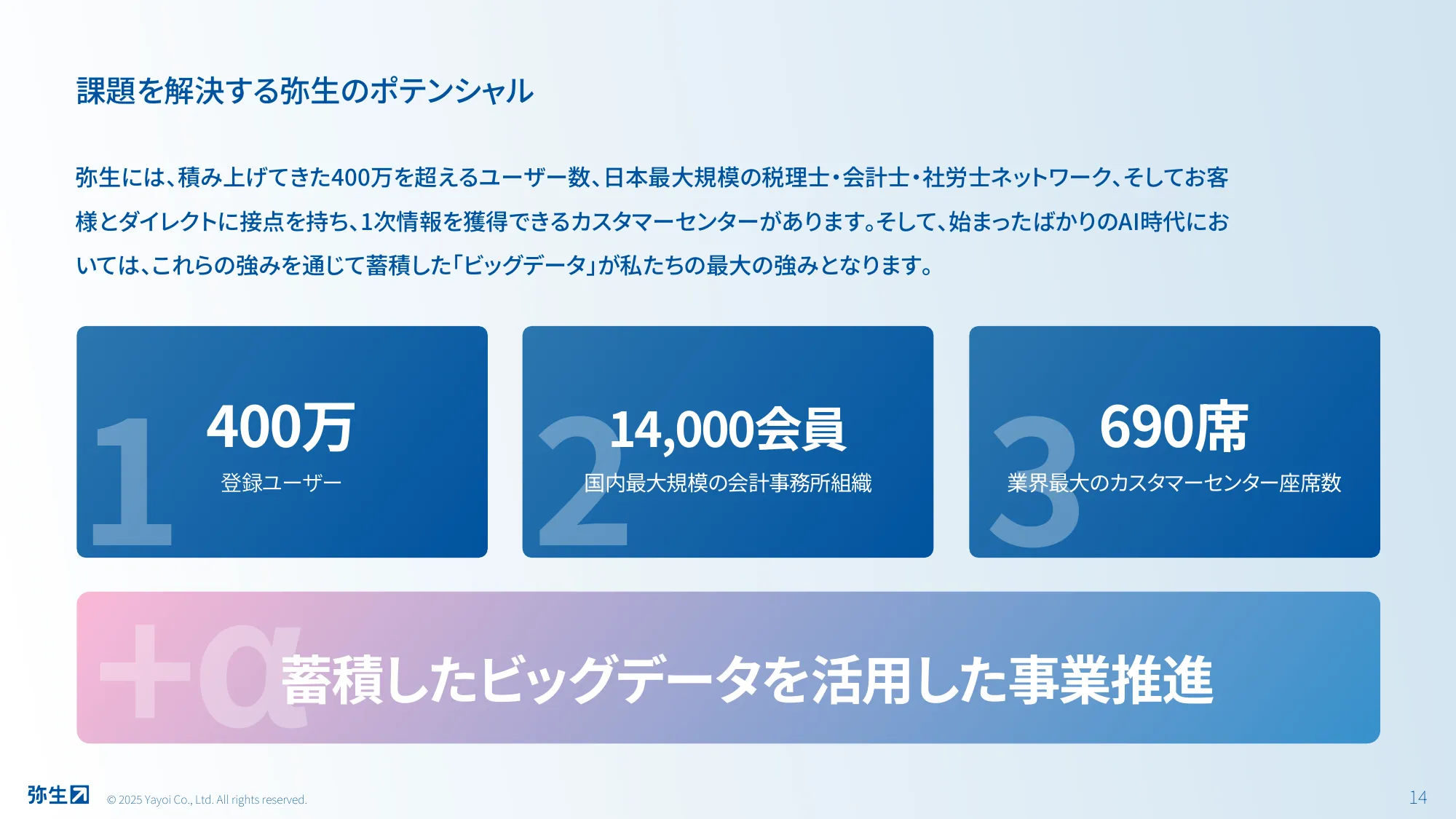 課題を解決する弥生のポテンシャル

弥生には、積み上げてきた400万を超えるユーザー数、日本最大規模の税理士・会計士・社労士ネットワーク、そしてお客様とダイレクトに接点を持ち、1次情報を獲得できるカスタマーセンターがあります。そして、始まったばかりのAI時代においては、これらの強みを通じて蓄積した「ビッグデータ」が私たちの最大の強みとなります。

1
400万
登録ユーザー

2
14,000会員
国内最大規模の会計事務所組織

3
690席
業界最大のカスタマーセンター座席数

+α
蓄積したビッグデータを活用した事業推進

弥生
© 2025 Yayoi Co., Ltd. All rights reserved.
14